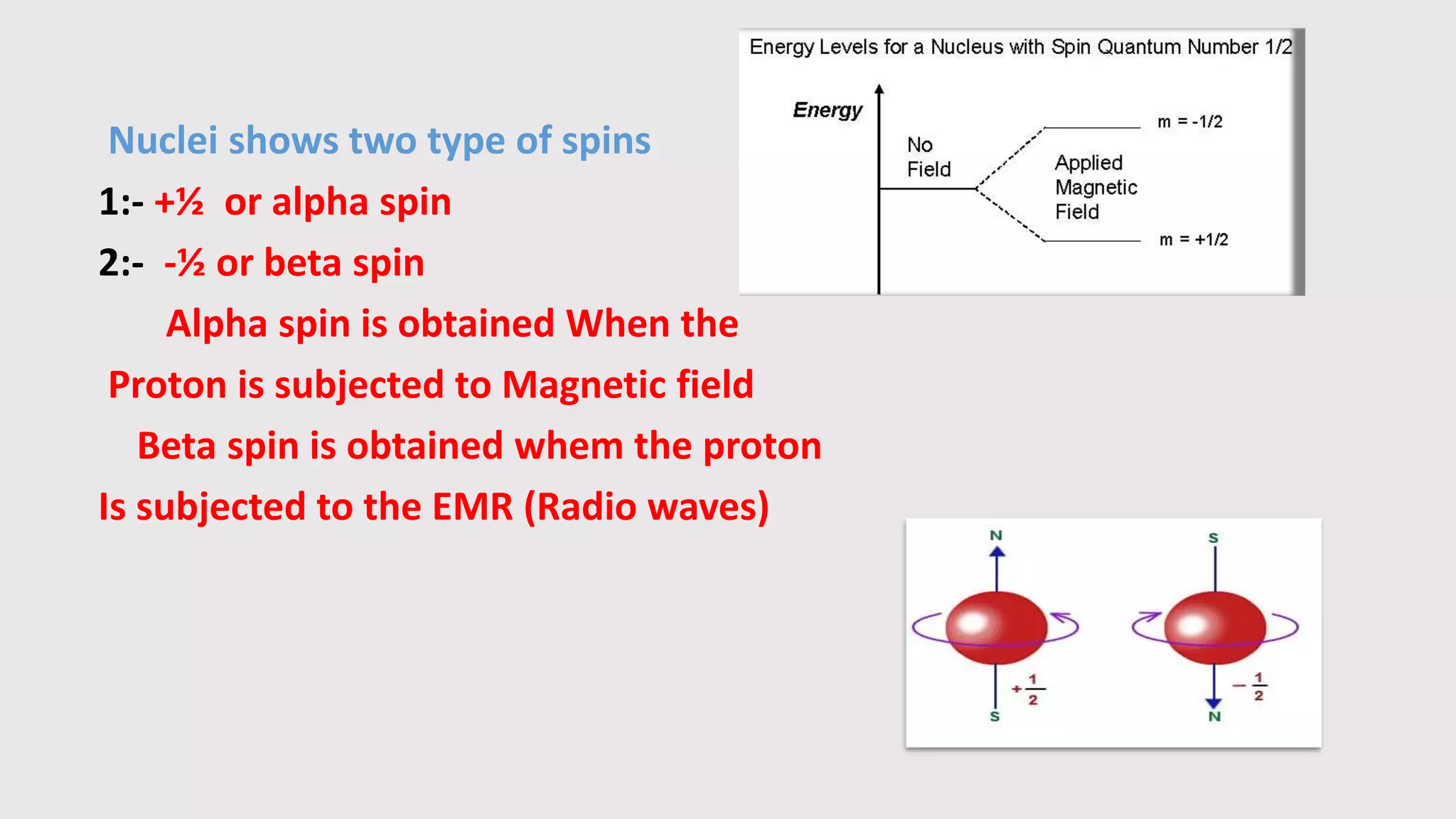 Nuclei shows two type of spins

1:- +½ or alpha spin

2:- -½ or beta spin

Alpha spin is obtained When the Proton is subjected to Magnetic field

Beta spin is obtained whem the proton Is subjected to the EMR (Radio waves)

Energy Levels for a Nucleus with Spin Quantum Number 1/2

Energy

No Field

Applied Magnetic Field

m = -1/2

m = +1/2

N

S

$+\frac{1}{2}$

S

N

$-\frac{1}{2}$